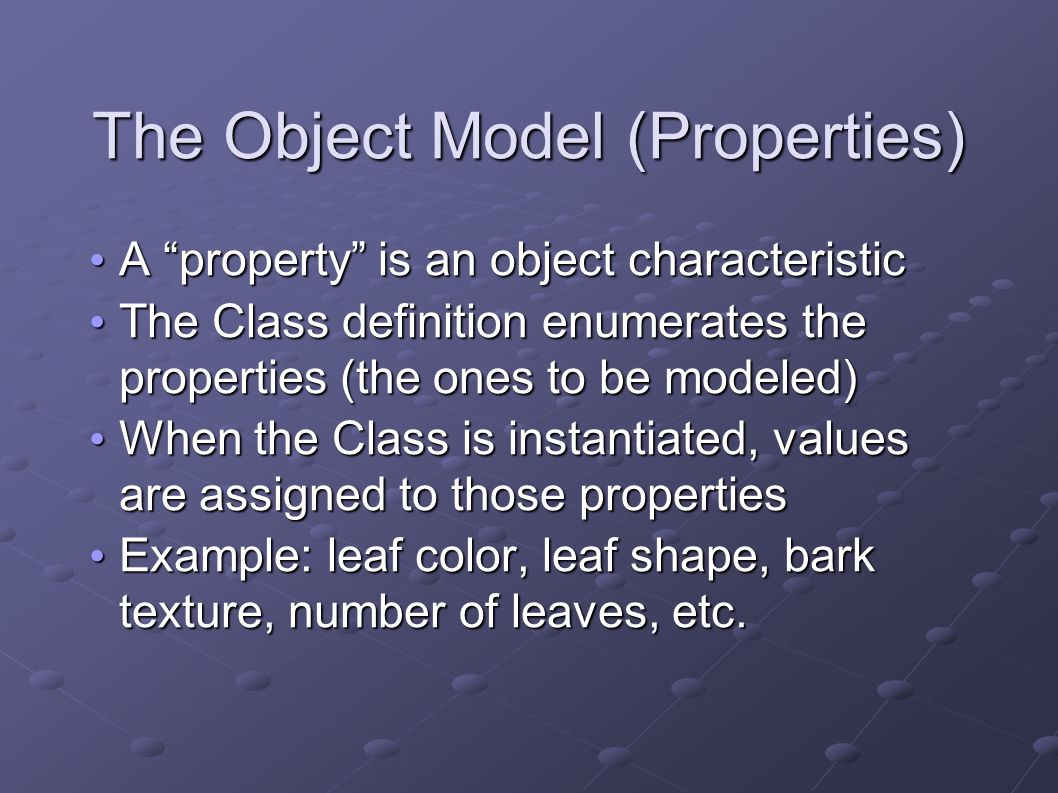 The Object Model (Properties)

• A “property” is an object characteristic
• The Class definition enumerates the properties (the ones to be modeled)
• When the Class is instantiated, values are assigned to those properties
• Example: leaf color, leaf shape, bark texture, number of leaves, etc.